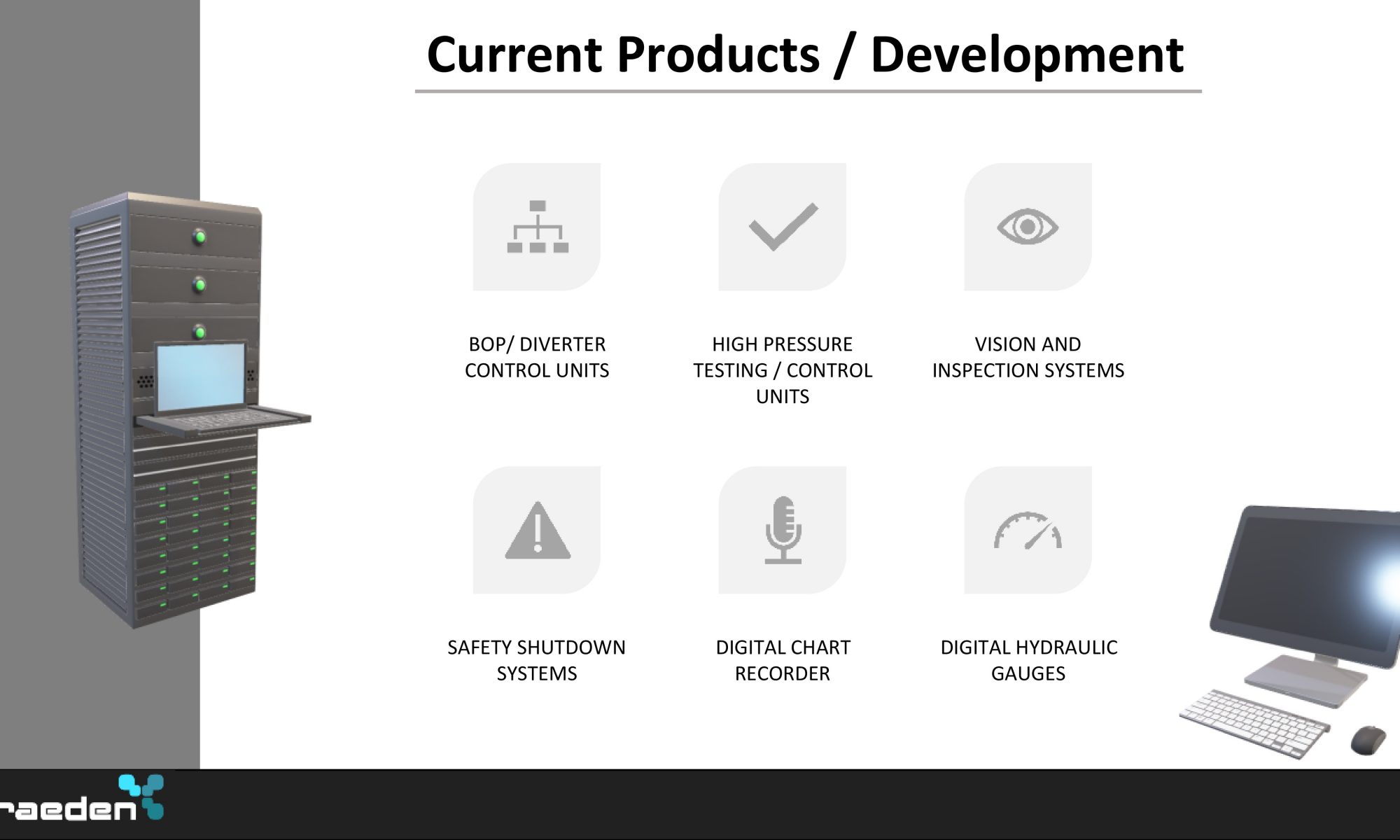 Current Products / Development

BOP/ DIVERTER CONTROL UNITS

HIGH PRESSURE TESTING / CONTROL UNITS

VISION AND INSPECTION SYSTEMS

SAFETY SHUTDOWN SYSTEMS

DIGITAL CHART RECORDER

DIGITAL HYDRAULIC GAUGES

raeden